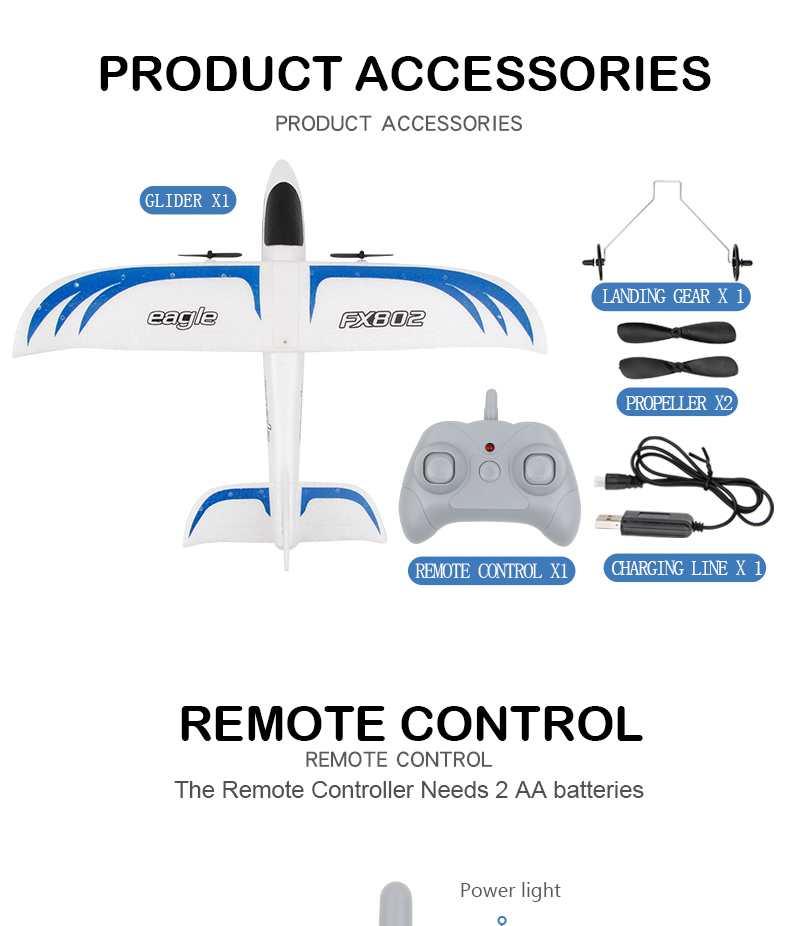 PRODUCT ACCESSORIES

PRODUCT ACCESSORIES

GLIDER X1

eagle

FX802

LANDING GEAR X 1

PROPELLER X2

REMOTE CONTROL X1

CHARGING LINE X 1

REMOTE CONTROL

REMOTE CONTROL

The Remote Controller Needs 2 AA batteries

Power light